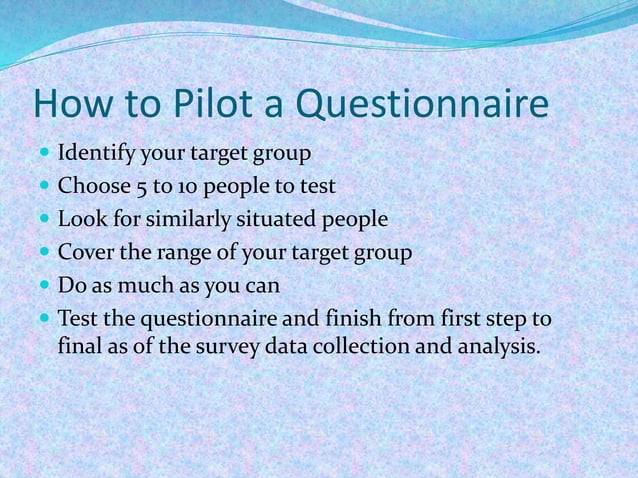 How to Pilot a Questionnaire

- Identify your target group
- Choose 5 to 10 people to test
- Look for similarly situated people
- Cover the range of your target group
- Do as much as you can
- Test the questionnaire and finish from first step to final as of the survey data collection and analysis.